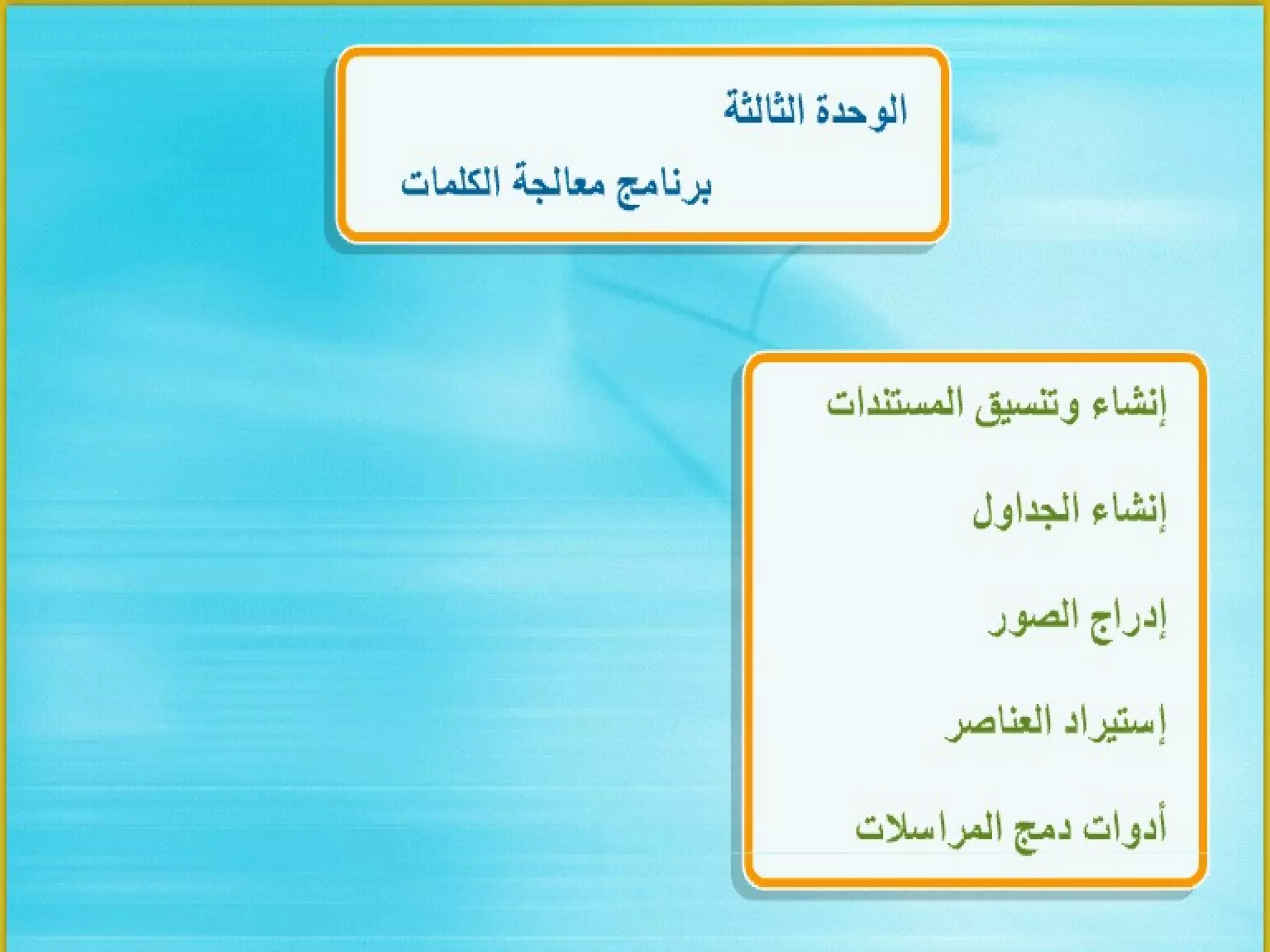 الوحدة الثالثة

برنامج معالجة الكلمات

إنشاء وتنسيق المستندات

إنشاء الجداول

إدراج الصور

إستيراد العناصر

أدوات دمج المراسلات